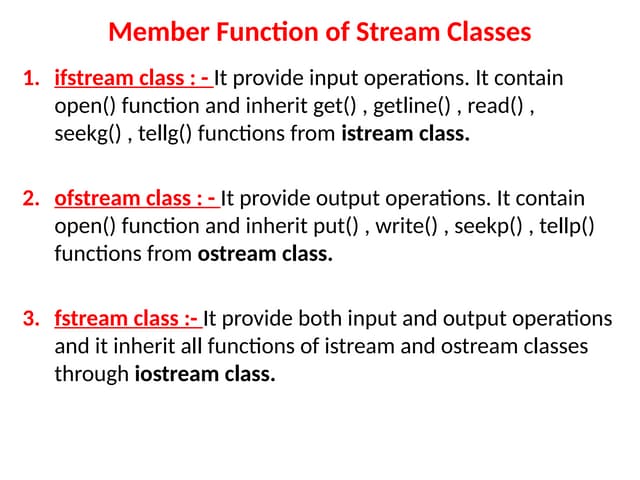 Member Function of Stream Classes

1. ifstream class : - It provide input operations. It contain open() function and inherit get() , getline() , read() , seekg() , tellg() functions from istream class.

2. ofstream class : - It provide output operations. It contain open() function and inherit put() , write() , seekp() , tellp() functions from ostream class.

3. fstream class :- It provide both input and output operations and it inherit all functions of istream and ostream classes through iostream class.